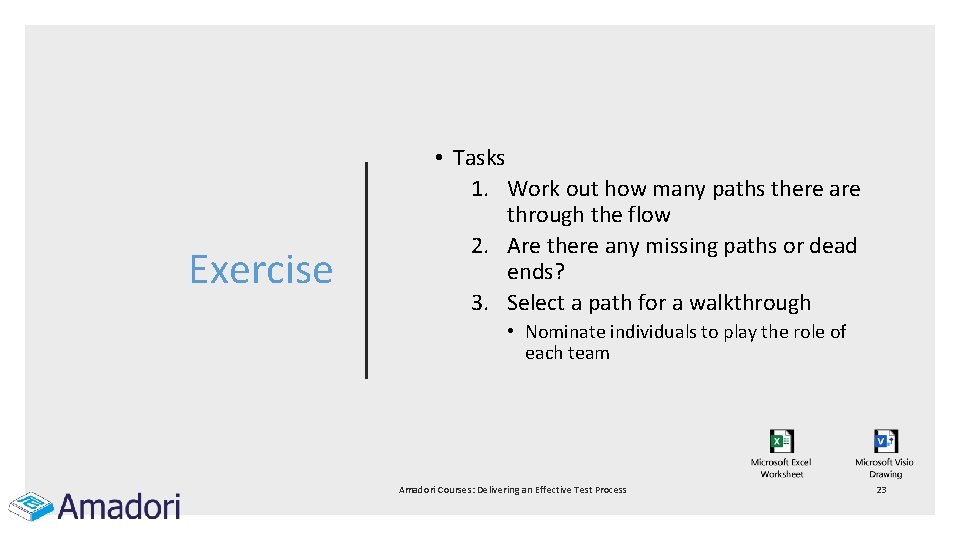 Exercise

• Tasks
1. Work out how many paths there are through the flow
2. Are there any missing paths or dead ends?
3. Select a path for a walkthrough
• Nominate individuals to play the role of each team

Microsoft Excel Worksheet

Microsoft Visio Drawing

Amadori

Amadori Courses: Delivering an Effective Test Process

23